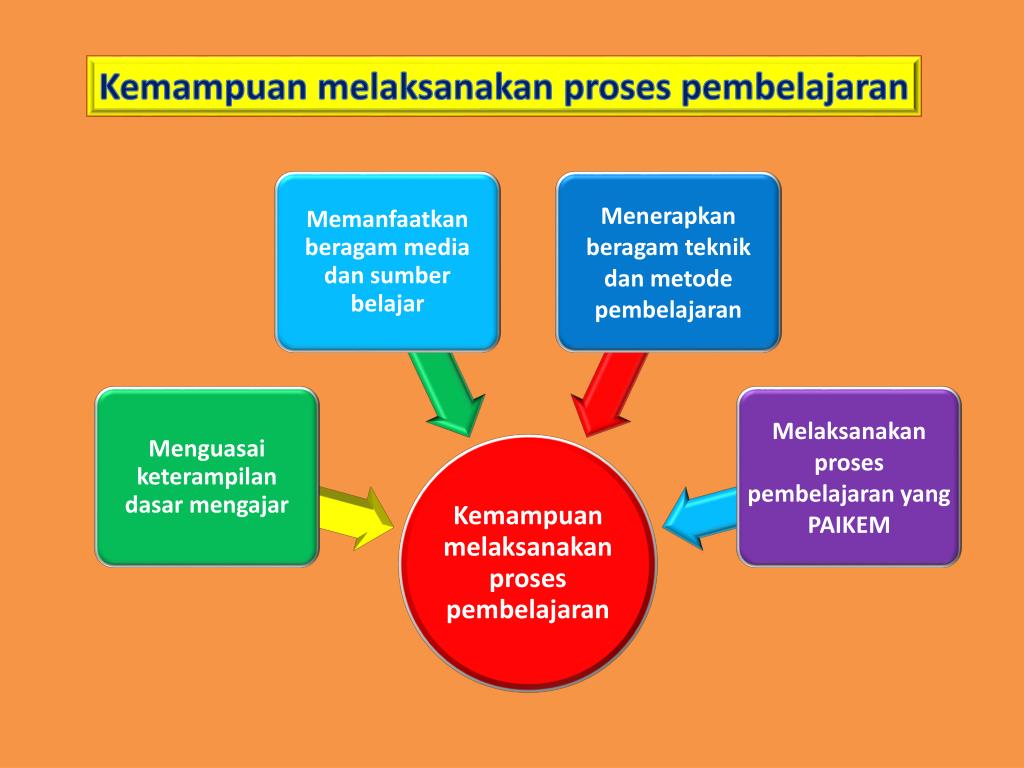 Kemampuan melaksanakan proses pembelajaran

Memanfaatkan beragam media dan sumber belajar

Menerapkan beragam teknik dan metode pembelajaran

Menguasai keterampilan dasar mengajar

Melaksanakan proses pembelajaran yang PAIKEM

Kemampuan melaksanakan proses pembelajaran